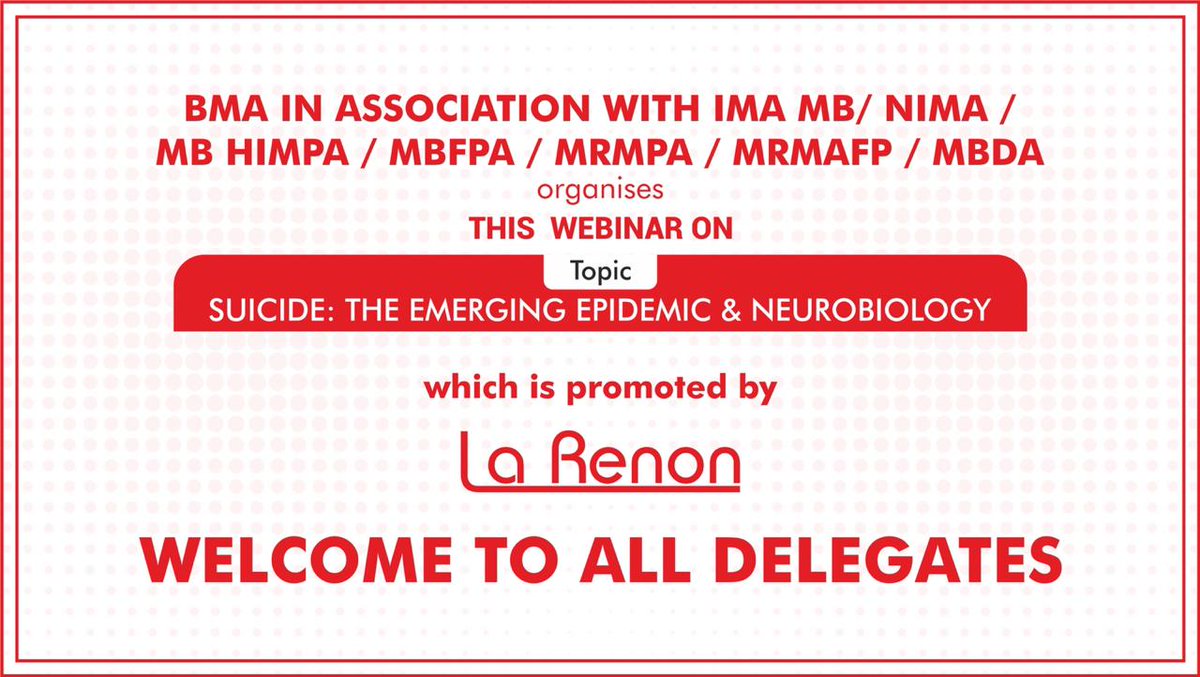 BMA IN ASSOCIATION WITH IMA MB/ NIMA / MB HIMPA / MBFPA / MRMPA / MRMAFP / MBDA

organises

THIS WEBINAR ON

Topic

SUICIDE: THE EMERGING EPIDEMIC & NEUROBIOLOGY

which is promoted by

La Renon

WELCOME TO ALL DELEGATES